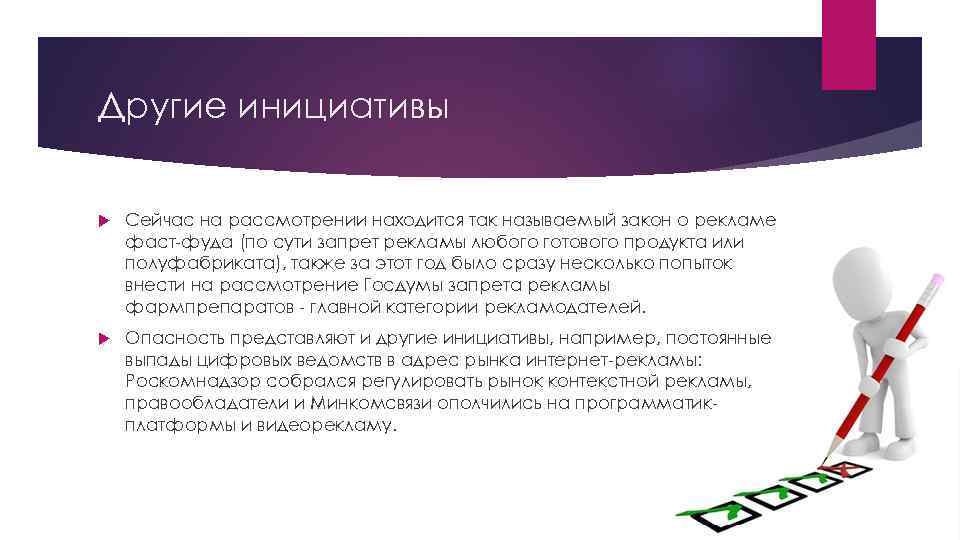 Другие инициативы

Сейчас на рассмотрении находится так называемый закон о рекламе фаст-фуда (по сути запрет рекламы любого готового продукта или полуфабриката), также за этот год было сразу несколько попыток внести на рассмотрение Госдумы запрета рекламы фармпрепаратов - главной категории рекламодателей.

Опасность представляют и другие инициативы, например, постоянные выпады цифровых ведомств в адрес рынка интернет-рекламы: Роскомнадзор собрался регулировать рынок контекстной рекламы, правообладатели и Минкомсвязи ополчились на программатик-платформы и видеорекламу.